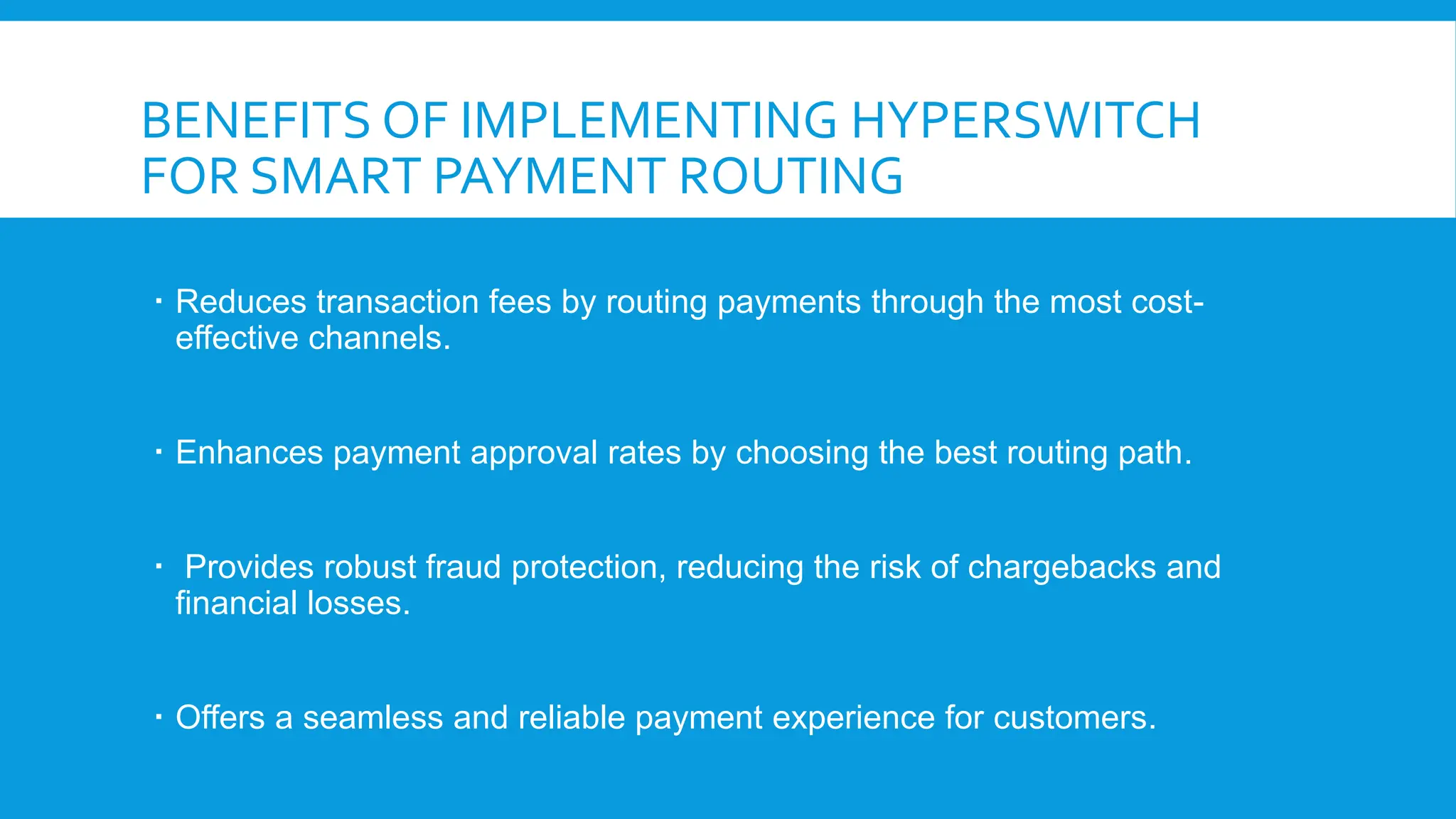 BENEFITS OF IMPLEMENTING HYPERSWITCH FOR SMART PAYMENT ROUTING

▪ Reduces transaction fees by routing payments through the most cost-effective channels.

▪ Enhances payment approval rates by choosing the best routing path.

▪ Provides robust fraud protection, reducing the risk of chargebacks and financial losses.

▪ Offers a seamless and reliable payment experience for customers.